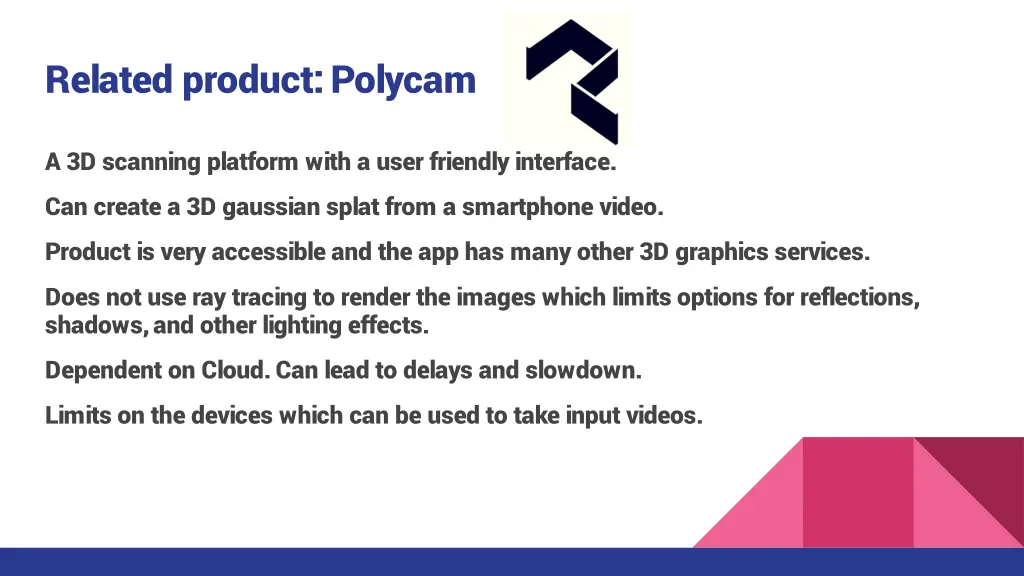 Related product: Polycam

A 3D scanning platform with a user friendly interface.

Can create a 3D gaussian splat from a smartphone video.

Product is very accessible and the app has many other 3D graphics services.

Does not use ray tracing to render the images which limits options for reflections, shadows, and other lighting effects.

Dependent on Cloud. Can lead to delays and slowdown.

Limits on the devices which can be used to take input videos.